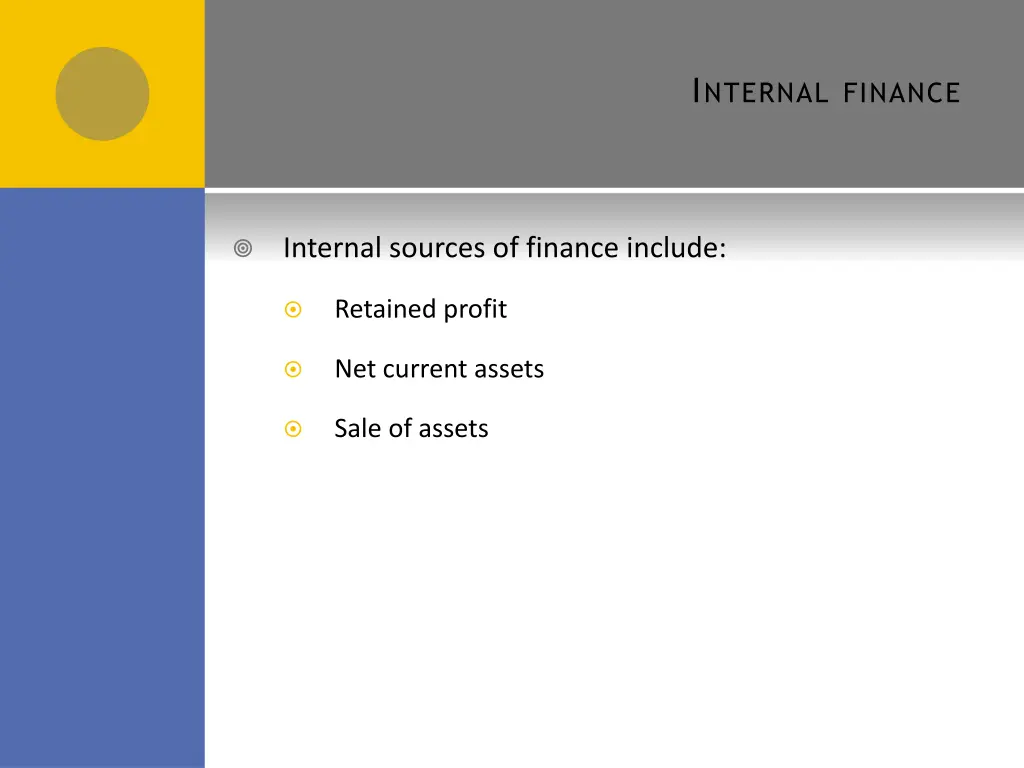 INTERNAL FINANCE

Internal sources of finance include:

Retained profit

Net current assets

Sale of assets